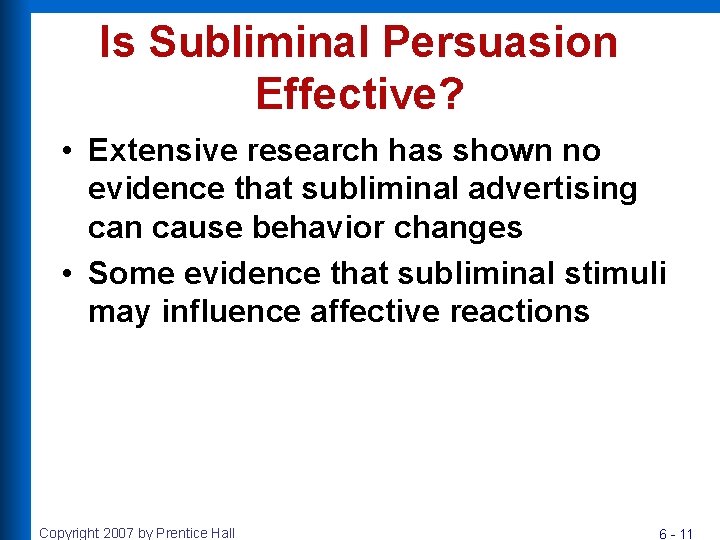 Is Subliminal Persuasion Effective?

• Extensive research has shown no evidence that subliminal advertising can cause behavior changes

• Some evidence that subliminal stimuli may influence affective reactions

Copyright 2007 by Prentice Hall

6 - 11